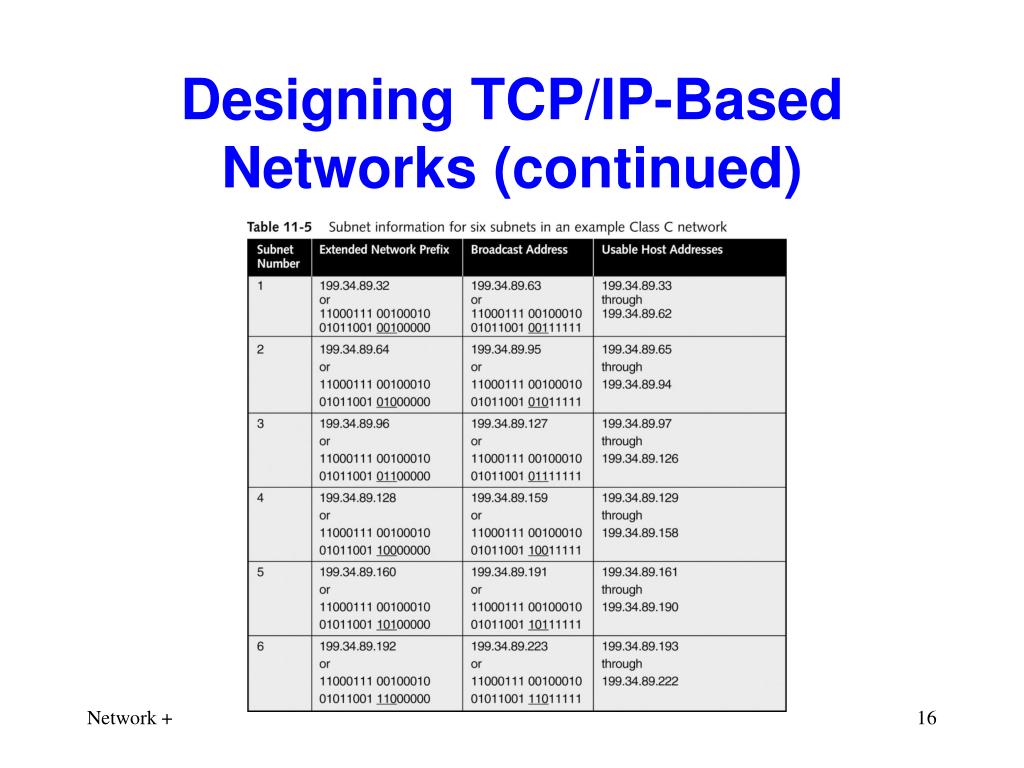 Designing TCP/IP-Based Networks (continued)

Table 11-5 Subnet information for six subnets in an example Class C network

| Subnet Number | Extended Network Prefix | Broadcast Address | Usable Host Addresses |
|---|---|---|---|
| 1 | 199.34.89.32 or 11000111 00100010 01011001 00100000 | 199.34.89.63 or 11000111 00100010 01011001 00111111 | 199.34.89.33 through 199.34.89.62 |
| 2 | 199.34.89.64 or 11000111 00100010 01011001 01000000 | 199.34.89.95 or 11000111 00100010 01011001 01011111 | 199.34.89.65 through 199.34.89.94 |
| 3 | 199.34.89.96 or 11000111 00100010 01011001 01100000 | 199.34.89.127 or 11000111 00100010 01011001 01111111 | 199.34.89.97 through 199.34.89.126 |
| 4 | 199.34.89.128 or 11000111 00100010 01011001 10000000 | 199.34.89.159 or 11000111 00100010 01011001 10011111 | 199.34.89.129 through 199.34.89.158 |
| 5 | 199.34.89.160 or 11000111 00100010 01011001 10100000 | 199.34.89.191 or 11000111 00100010 01011001 10111111 | 199.34.89.161 through 199.34.89.190 |
| 6 | 199.34.89.192 or 11000111 00100010 01011001 11000000 | 199.34.89.223 or 11000111 00100010 01011001 11011111 | 199.34.89.193 through 199.34.89.222 |

Network +

16